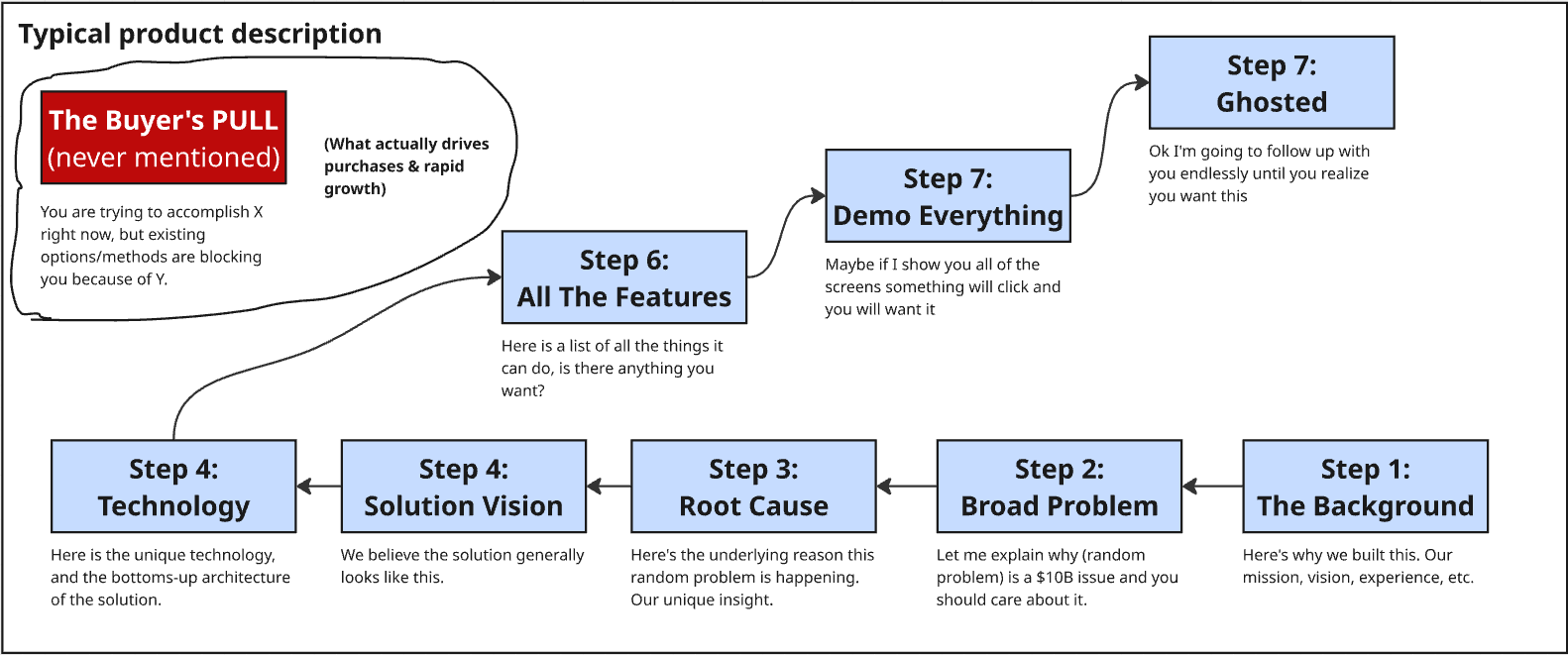 Typical product description

The Buyer's PULL
(never mentioned)

(What actually drives purchases & rapid growth)

You are trying to accomplish X right now, but existing options/methods are blocking you because of Y.

Step 1:
The Background

Here's why we built this. Our mission, vision, experience, etc.

Step 2:
Broad Problem

Let me explain why (random problem) is a $10B issue and you should care about it.

Step 3:
Root Cause

Here's the underlying reason this random problem is happening. Our unique insight.

Step 4:
Solution Vision

We believe the solution generally looks like this.

Step 4:
Technology

Here is the unique technology, and the bottoms-up architecture of the solution.

Step 6:
All The Features

Here is a list of all the things it can do, is there anything you want?

Step 7:
Demo Everything

Maybe if I show you all of the screens something will click and you will want it

Step 7:
Ghosted

Ok I'm going to follow up with you endlessly until you realize you want this